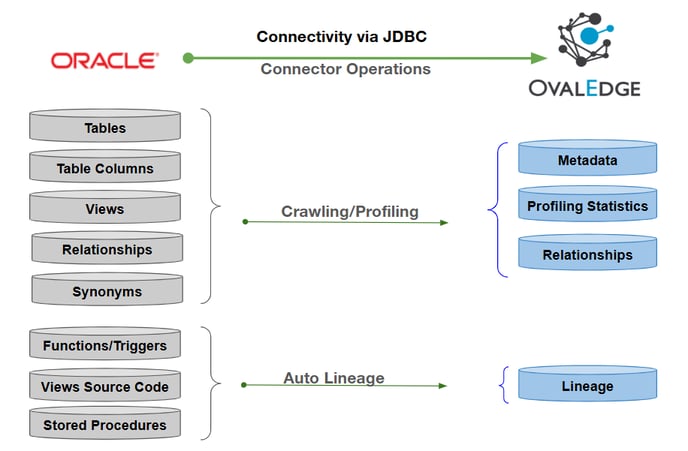 ORACLE

Connectivity via JDBC

Connector Operations

OVALEDGE

Tables

Table Columns

Views

Relationships

Synonyms

Crawling/Profiling

Metadata

Profiling Statistics

Relationships

Functions/Triggers

Views Source Code

Stored Procedures

Auto Lineage

Lineage